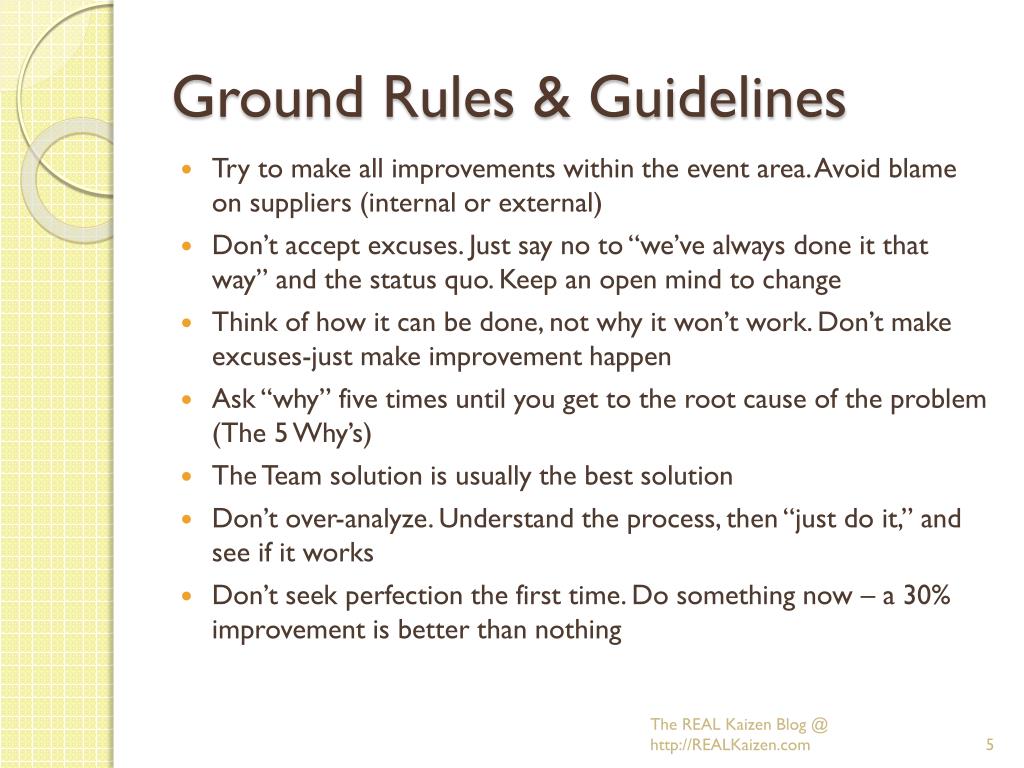 Ground Rules & Guidelines

- Try to make all improvements within the event area. Avoid blame on suppliers (internal or external)
- Don’t accept excuses. Just say no to “we’ve always done it that way” and the status quo. Keep an open mind to change
- Think of how it can be done, not why it won’t work. Don’t make excuses-just make improvement happen
- Ask “why” five times until you get to the root cause of the problem (The 5 Why’s)
- The Team solution is usually the best solution
- Don’t over-analyze. Understand the process, then “just do it,” and see if it works
- Don’t seek perfection the first time. Do something now – a 30% improvement is better than nothing

The REAL Kaizen Blog @ http://REALKaizen.com

5